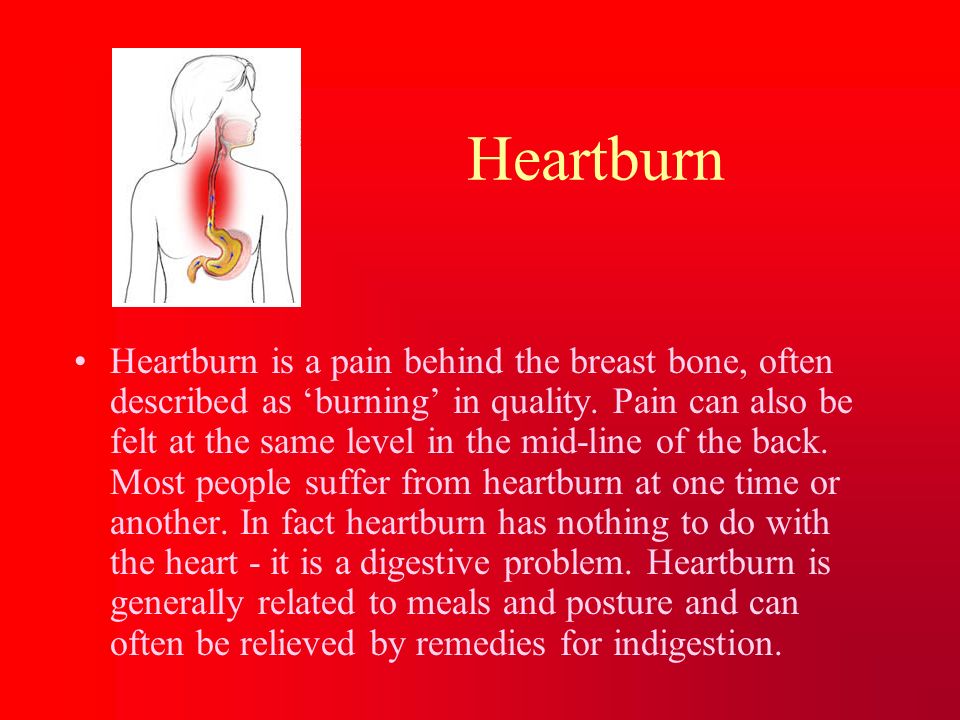 Heartburn

• Heartburn is a pain behind the breast bone, often described as ‘burning’ in quality. Pain can also be felt at the same level in the mid-line of the back. Most people suffer from heartburn at one time or another. In fact heartburn has nothing to do with the heart - it is a digestive problem. Heartburn is generally related to meals and posture and can often be relieved by remedies for indigestion.